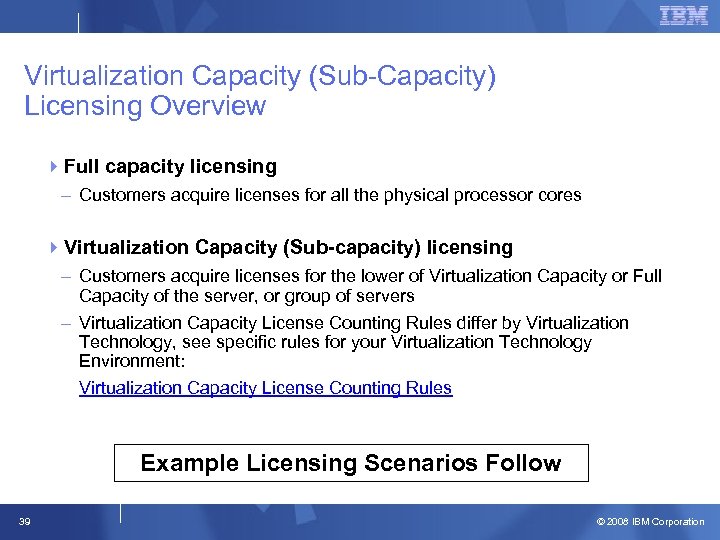 IBM

Virtualization Capacity (Sub-Capacity) Licensing Overview

Full capacity licensing

– Customers acquire licenses for all the physical processor cores

Virtualization Capacity (Sub-capacity) licensing

– Customers acquire licenses for the lower of Virtualization Capacity or Full Capacity of the server, or group of servers

– Virtualization Capacity License Counting Rules differ by Virtualization Technology, see specific rules for your Virtualization Technology Environment:

Virtualization Capacity License Counting Rules

Example Licensing Scenarios Follow

39

© 2008 IBM Corporation